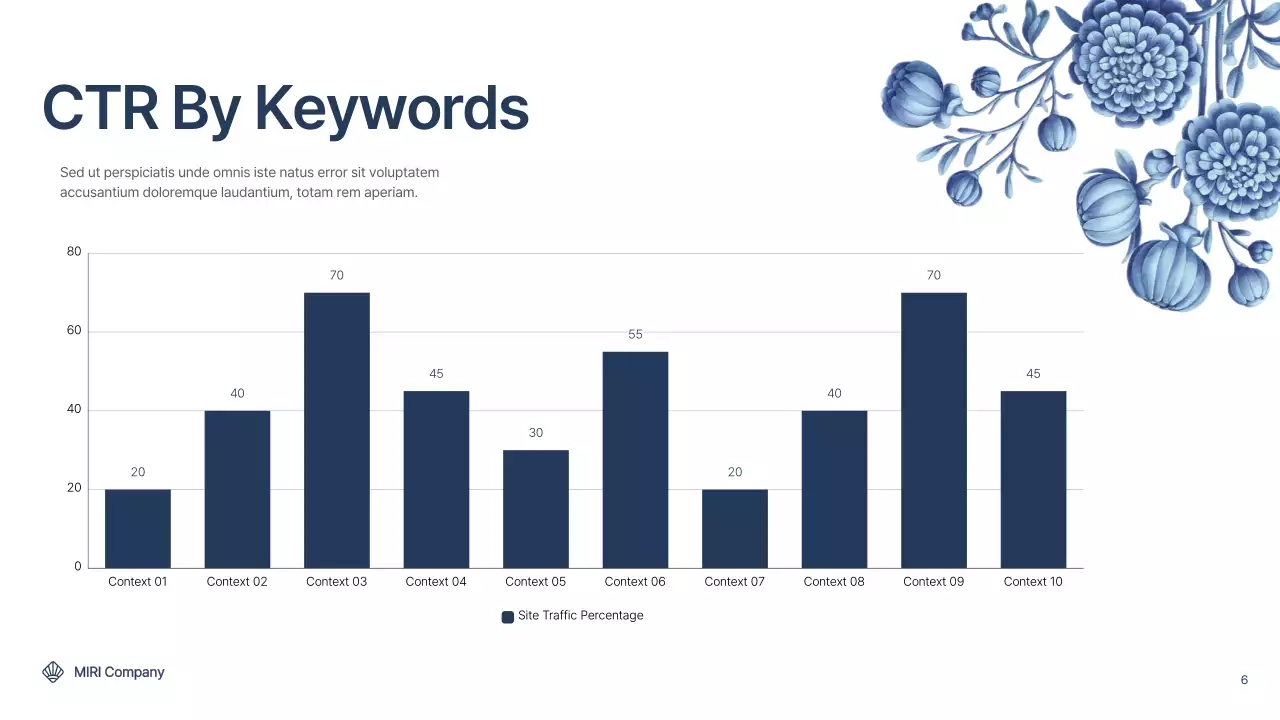 CTR By Keywords

Sed ut perspiciatis unde omnis iste natus error sit voluptatem accusantium doloremque laudantium, totam rem aperiam.

80
60
40
20
0

20
40
70
45
30
55
20
40
70
45

Context 01
Context 02
Context 03
Context 04
Context 05
Context 06
Context 07
Context 08
Context 09
Context 10

Site Traffic Percentage

MIRI Company

6